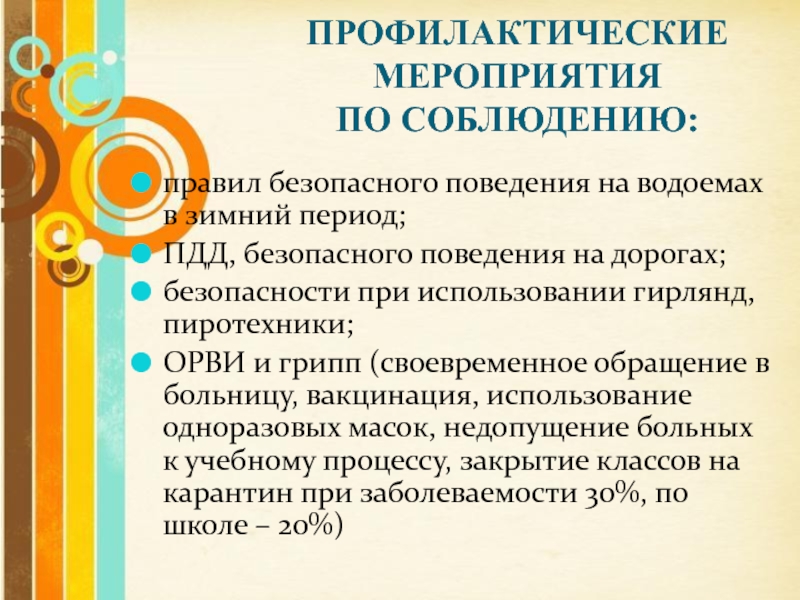 ПРОФИЛАКТИЧЕСКИЕ МЕРОПРИЯТИЯ ПО СОБЛЮДЕНИЮ:

правил безопасного поведения на водоемах в зимний период;
ПДД, безопасного поведения на дорогах;
безопасности при использовании гирлянд, пиротехники;
ОРВИ и грипп (своевременное обращение в больницу, вакцинация, использование одноразовых масок, недопущение больных к учебному процессу, закрытие классов на карантин при заболеваемости 30%, по школе – 20%)